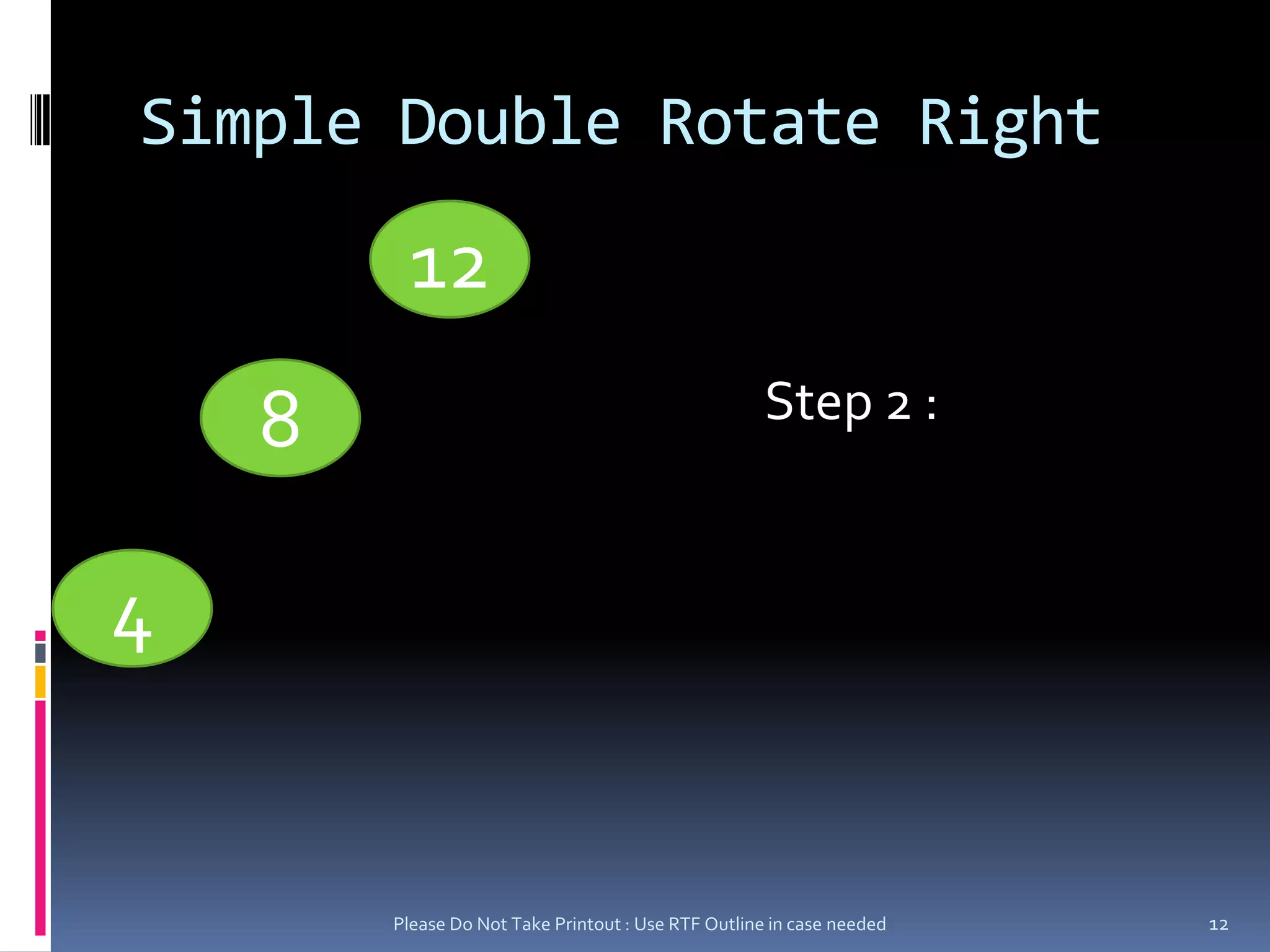 Simple Double Rotate Right

12

8

4

Step 2 :

Please Do Not Take Printout : Use RTF Outline in case needed

12